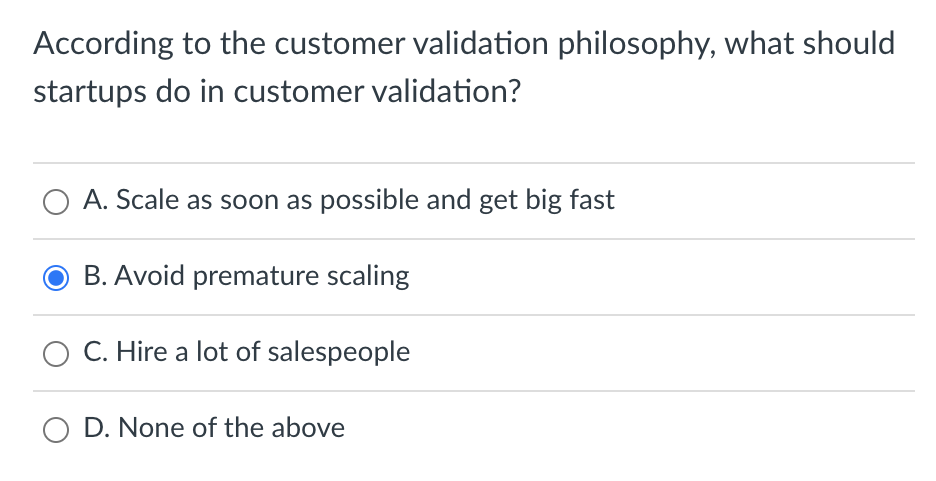 According to the customer validation philosophy, what should startups do in customer validation?

A. Scale as soon as possible and get big fast

B. Avoid premature scaling

C. Hire a lot of salespeople

D. None of the above